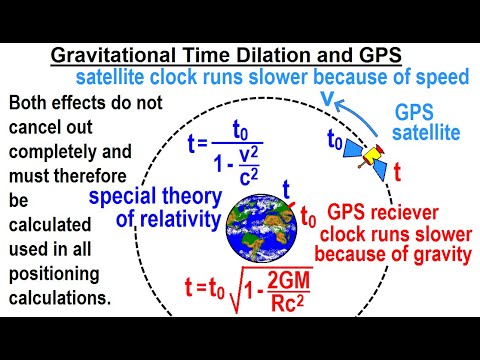 Gravitational Time Dilation and GPS

satellite clock runs slower because of speed

Both effects do not cancel out completely and must therefore be calculated used in all positioning calculations.

$t = \frac{t_0}{1 - \frac{v^2}{c^2}}$

special theory of relativity

v

GPS satellite

$t_0$

t

t

$t_0$

GPS reciever clock runs slower because of gravity

$t = t_0 \sqrt{1 - \frac{2GM}{Rc^2}}$